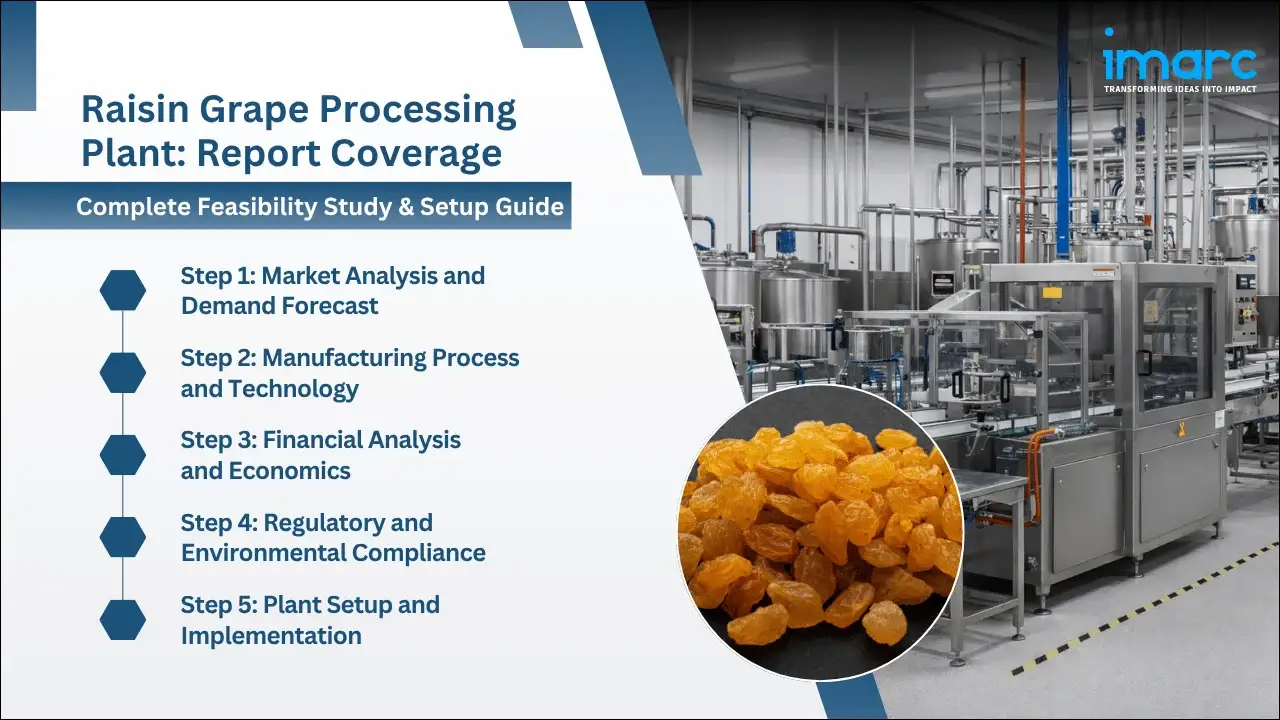 imarc
TRANSFORMING IDEAS INTO IMPACT

Raisin Grape Processing Plant: Report Coverage

Complete Feasibility Study & Setup Guide

Step 1: Market Analysis and Demand Forecast

Step 2: Manufacturing Process and Technology

Step 3: Financial Analysis and Economics

Step 4: Regulatory and Environmental Compliance

Step 5: Plant Setup and Implementation